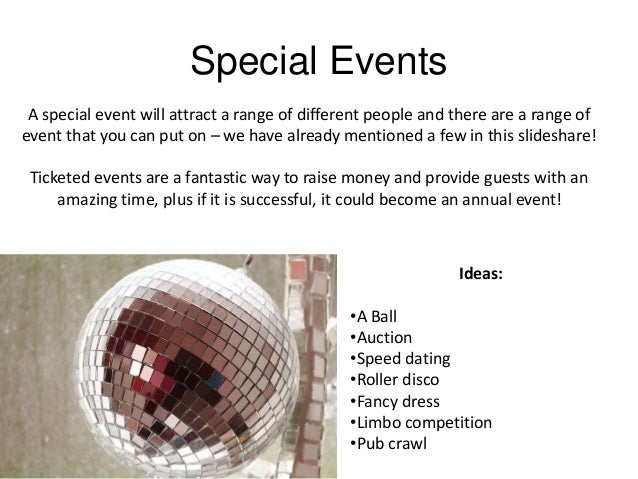 Special Events

A special event will attract a range of different people and there are a range of event that you can put on – we have already mentioned a few in this slideshare!

Ticketed events are a fantastic way to raise money and provide guests with an amazing time, plus if it is successful, it could become an annual event!

Ideas:

•A Ball
•Auction
•Speed dating
•Roller disco
•Fancy dress
•Limbo competition
•Pub crawl